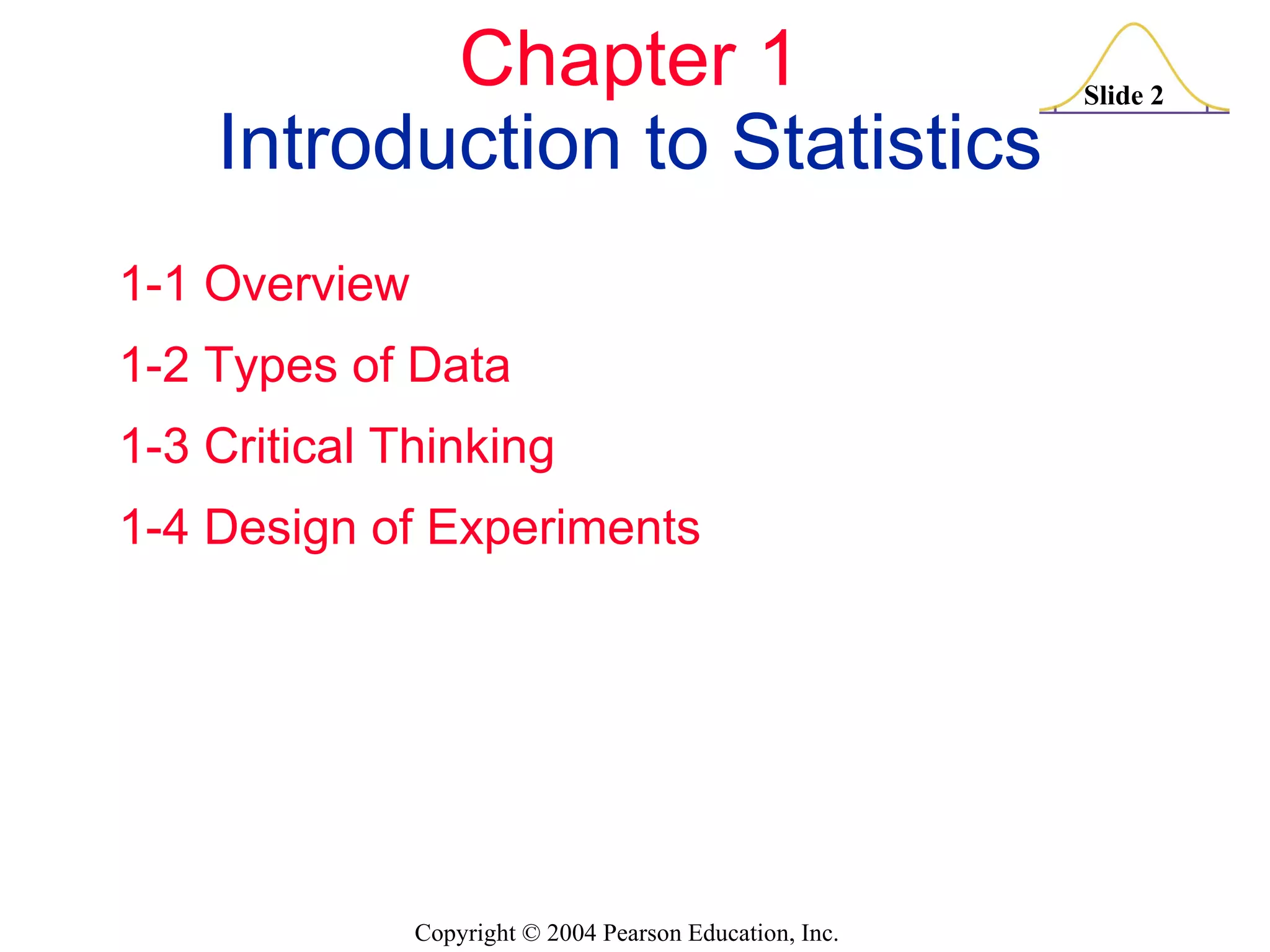 Chapter 1
Introduction to Statistics

Slide 2

1-1 Overview

1-2 Types of Data

1-3 Critical Thinking

1-4 Design of Experiments

Copyright © 2004 Pearson Education, Inc.